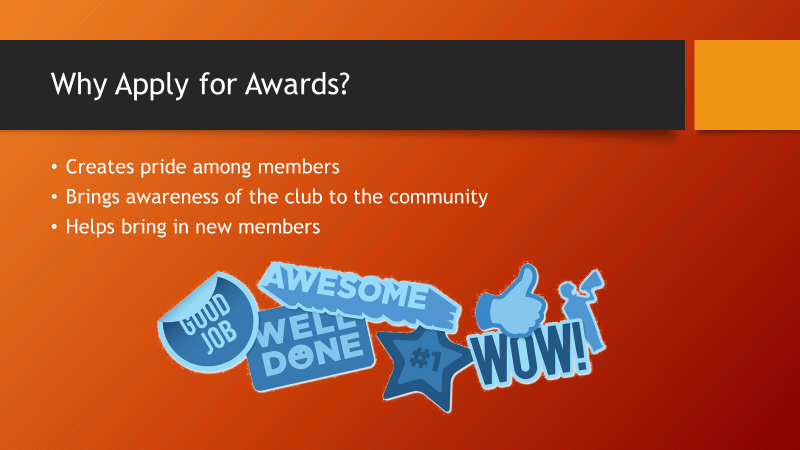 Why Apply for Awards?

• Creates pride among members
• Brings awareness of the club to the community
• Helps bring in new members

GOOD JOB
AWESOME
WELL DONE
#1
WOW!